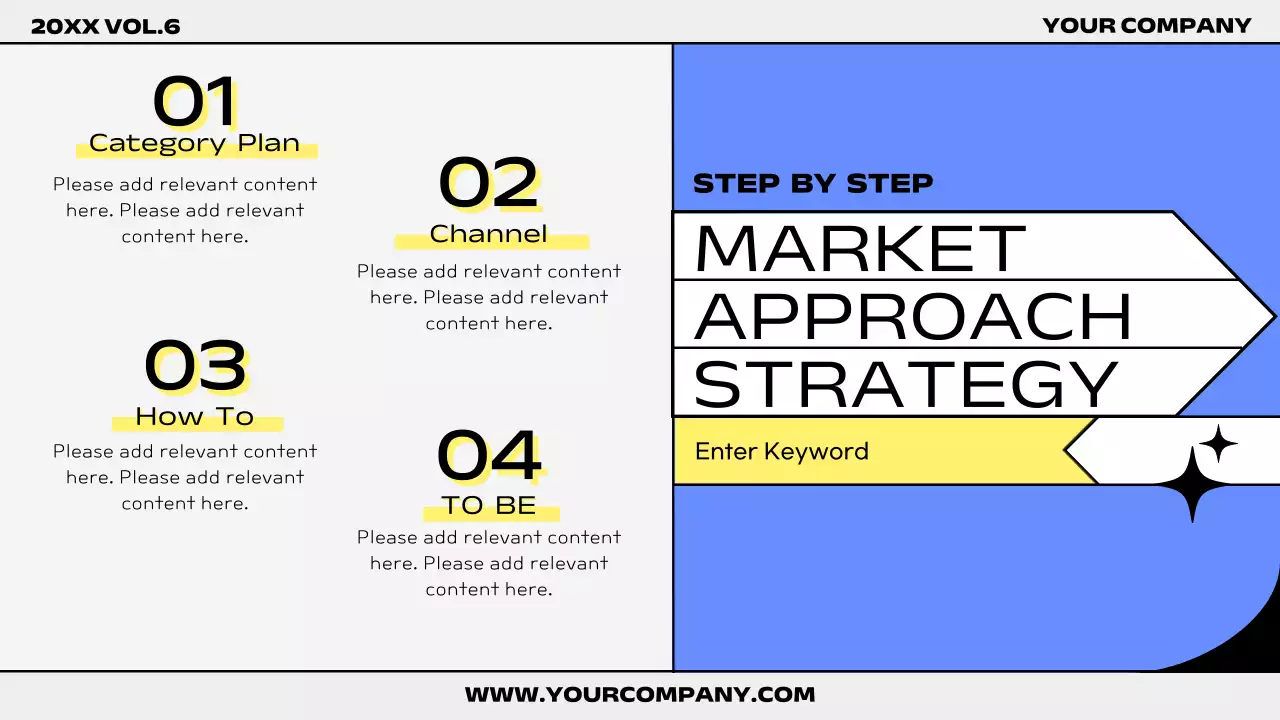 20XX VOL.6

YOUR COMPANY

01
Category Plan

Please add relevant content here. Please add relevant content here.

02
Channel

Please add relevant content here. Please add relevant content here.

03
How To

Please add relevant content here. Please add relevant content here.

04
TO BE

Please add relevant content here. Please add relevant content here.

STEP BY STEP

MARKET
APPROACH
STRATEGY

Enter Keyword

WWW.YOURCOMPANY.COM